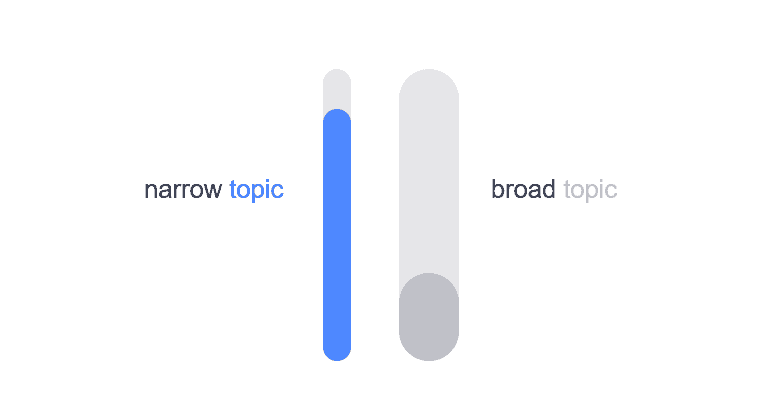 narrow topic

broad topic